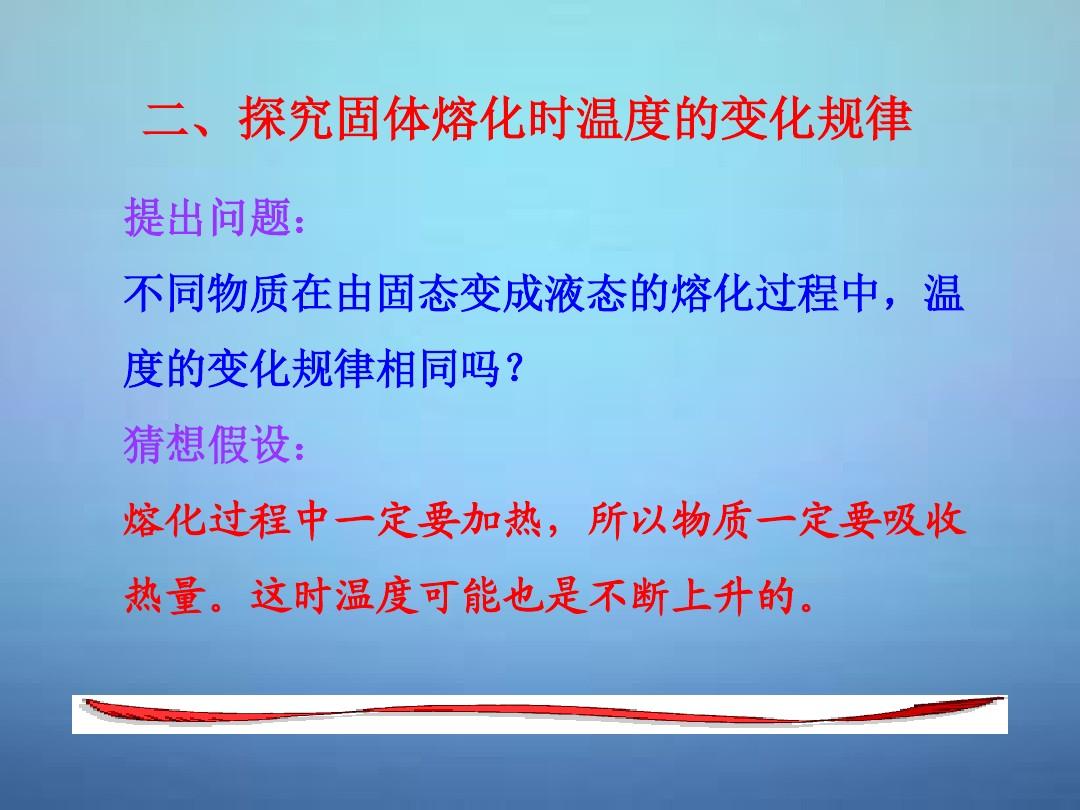 二、探究固体熔化时温度的变化规律

提出问题：

不同物质在由固态变成液态的熔化过程中，温度的变化规律相同吗？

猜想假设：

熔化过程中一定要加热，所以物质一定要吸收热量。这时温度可能也是不断上升的。